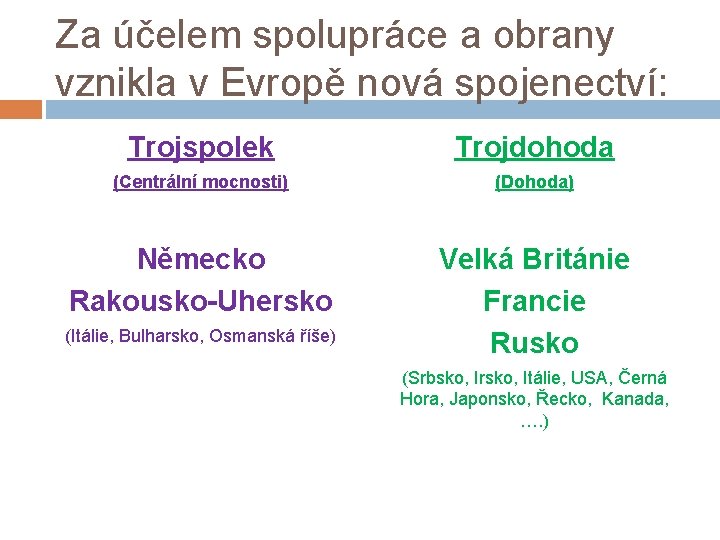 Za účelem spolupráce a obrany vznikla v Evropě nová spojenectví:

Trojspolek
(Centrální mocnosti)

Německo
Rakousko-Uhersko
(Itálie, Bulharsko, Osmanská říše)

Trojdohoda
(Dohoda)

Velká Británie
Francie
Rusko
(Srbsko, Irsko, Itálie, USA, Černá Hora, Japonsko, Řecko, Kanada, ….)